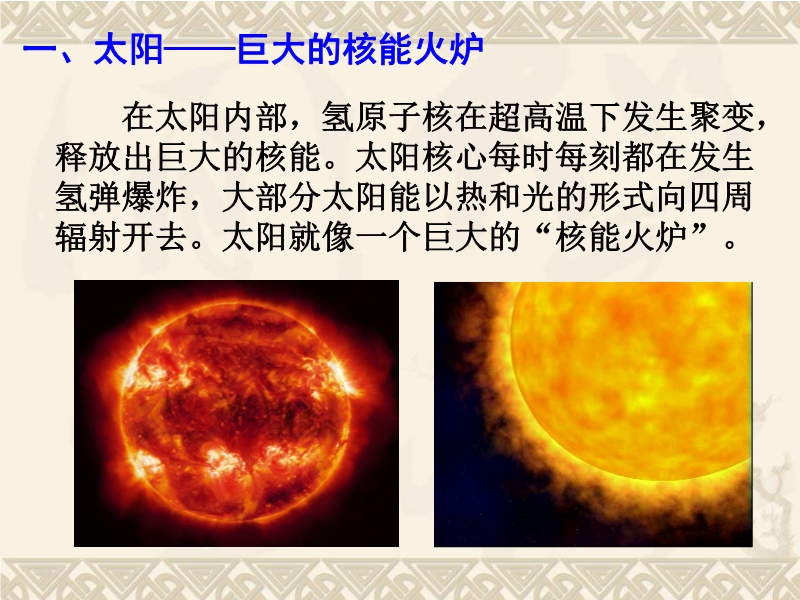 一、太阳——巨大的核能火炉

在太阳内部，氢原子核在超高温下发生聚变，释放出巨大的核能。太阳核心每时每刻都在发生氢弹爆炸，大部分太阳能以热和光的形式向四周辐射开去。太阳就像一个巨大的“核能火炉”。